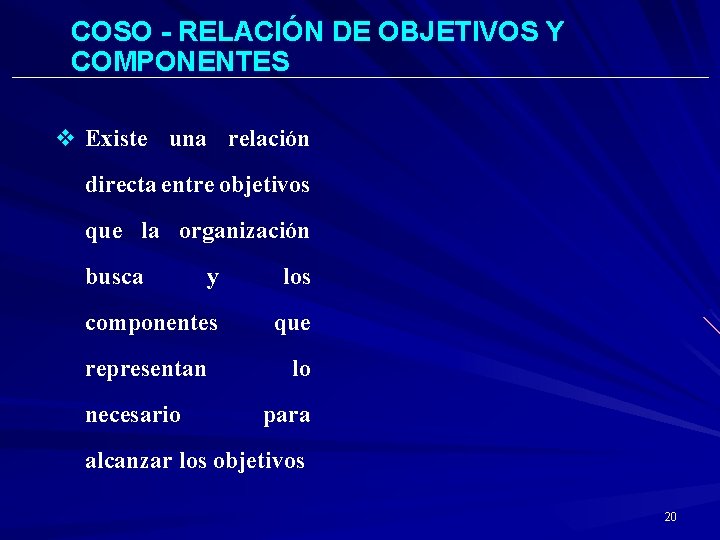 COSO - RELACIÓN DE OBJETIVOS Y COMPONENTES

❖ Existe una relación directa entre objetivos que la organización busca y los componentes que representan lo necesario para alcanzar los objetivos

20